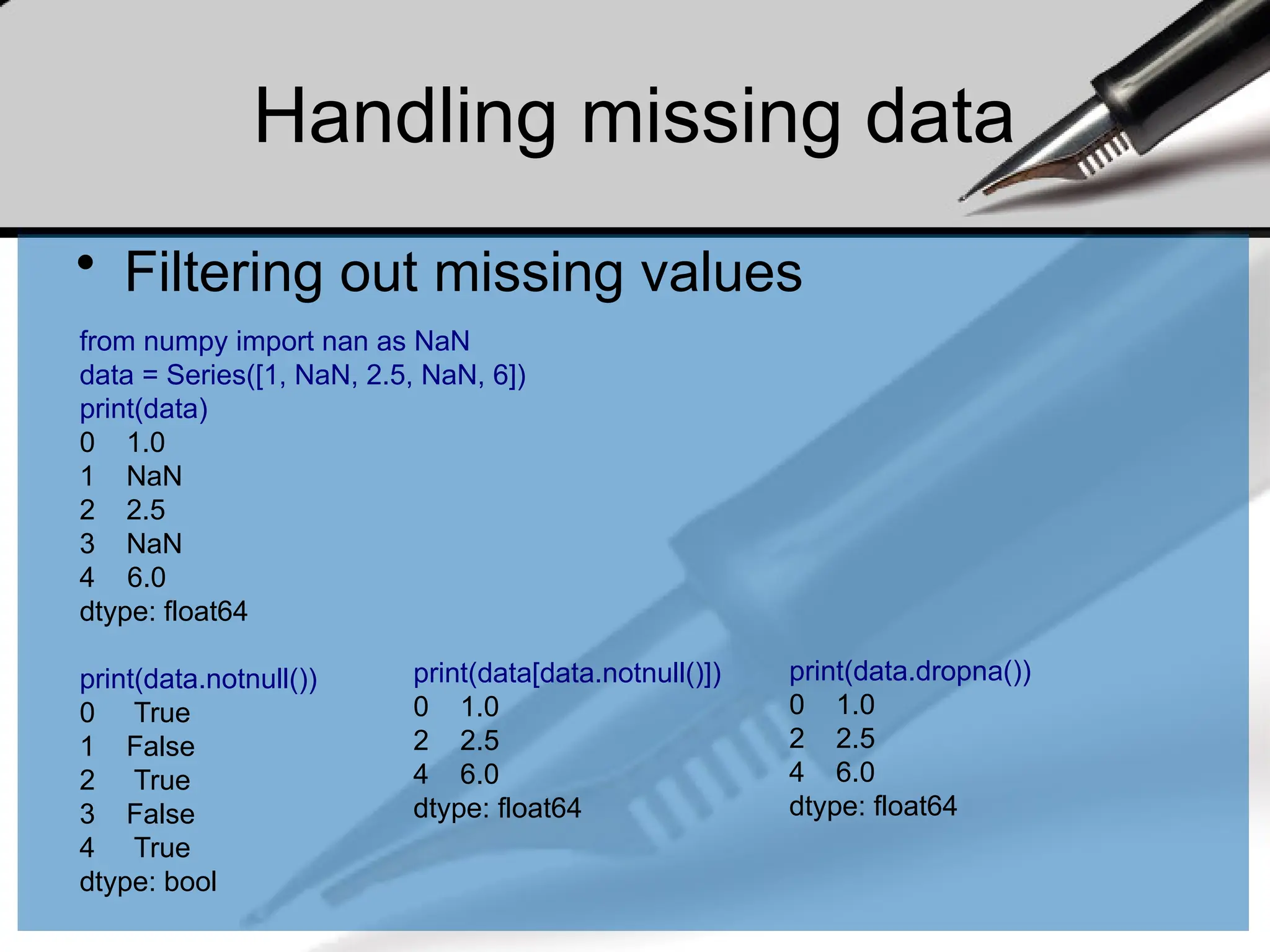 Handling missing data

• Filtering out missing values

from numpy import nan as NaN
data = Series([1, NaN, 2.5, NaN, 6])
print(data)
0    1.0
1    NaN
2    2.5
3    NaN
4    6.0
dtype: float64

print(data.notnull())
0     True
1    False
2     True
3    False
4     True
dtype: bool

print(data[data.notnull()])
0    1.0
2    2.5
4    6.0
dtype: float64

print(data.dropna())
0    1.0
2    2.5
4    6.0
dtype: float64